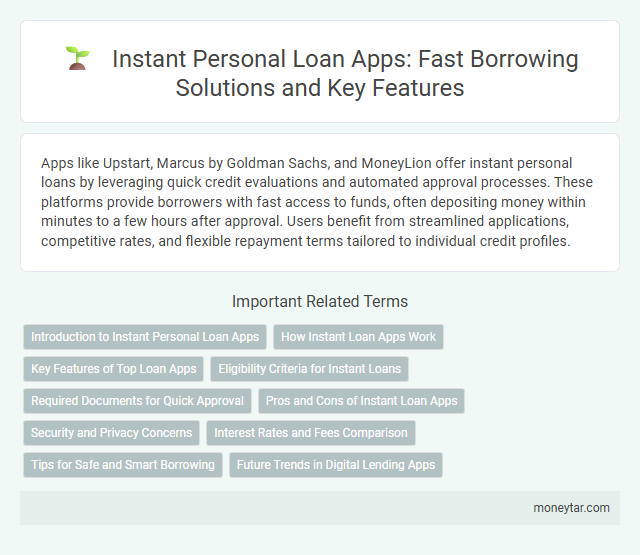 Instant Personal Loan Apps: Fast Borrowing Solutions and Key Features

Apps like Upstart, Marcus by Goldman Sachs, and MoneyLion offer instant personal loans by leveraging quick credit evaluations and automated approval processes. These platforms provide borrowers with fast access to funds, often depositing money within minutes to a few hours after approval. Users benefit from streamlined applications, competitive rates, and flexible repayment terms tailored to individual credit profiles.

Important Related Terms

Introduction to Instant Personal Loan Apps
How Instant Loan Apps Work
Key Features of Top Loan Apps
Eligibility Criteria for Instant Loans
Required Documents for Quick Approval
Pros and Cons of Instant Loan Apps
Security and Privacy Concerns
Interest Rates and Fees Comparison
Tips for Safe and Smart Borrowing
Future Trends in Digital Lending Apps

moneytar.com